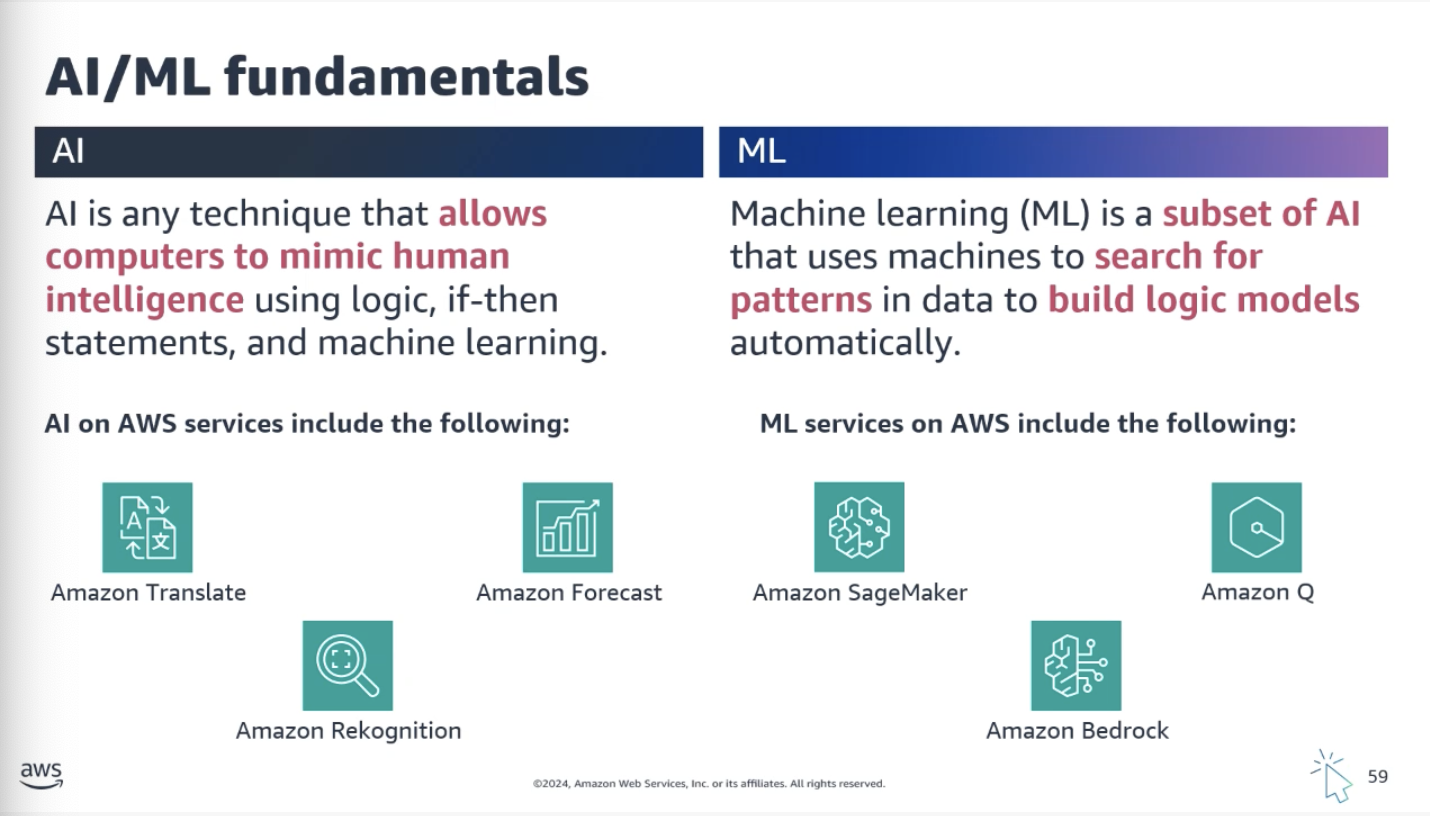 AI/ML fundamentals

AI

AI is any technique that allows computers to mimic human intelligence using logic, if-then statements, and machine learning.

AI on AWS services include the following:

Amazon Translate

Amazon Forecast

Amazon Rekognition

ML

Machine learning (ML) is a subset of AI that uses machines to search for patterns in data to build logic models automatically.

ML services on AWS include the following:

Amazon SageMaker

Amazon Q

Amazon Bedrock

aws

©2024, Amazon Web Services, Inc. or its affiliates. All rights reserved.

59